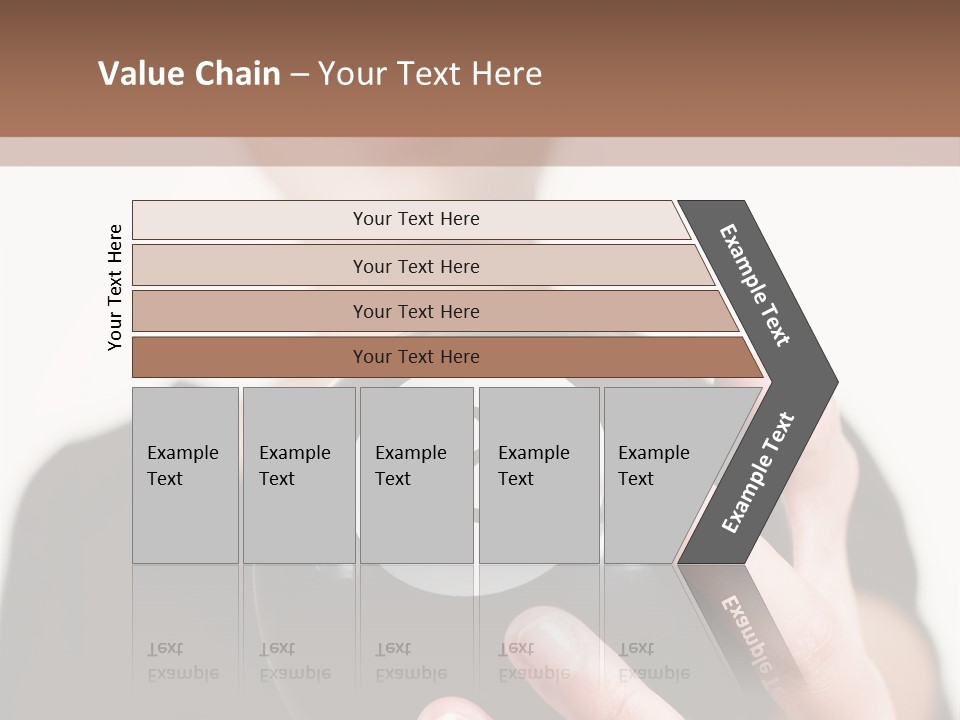 Value Chain – Your Text Here

Your Text Here

Your Text Here

Your Text Here

Your Text Here

Your Text Here

Example Text

Example Text

Example Text

Example Text

Example Text

Example Text

Example Text